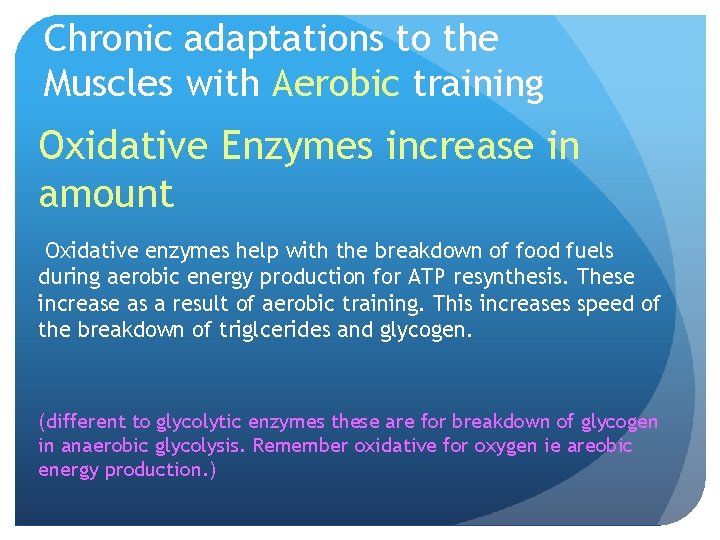 Chronic adaptations to the Muscles with Aerobic training

Oxidative Enzymes increase in amount

Oxidative enzymes help with the breakdown of food fuels during aerobic energy production for ATP resynthesis. These increase as a result of aerobic training. This increases speed of the breakdown of triglcerides and glycogen.

(different to glycolytic enzymes these are for breakdown of glycogen in anaerobic glycolysis. Remember oxidative for oxygen ie areobic energy production.)